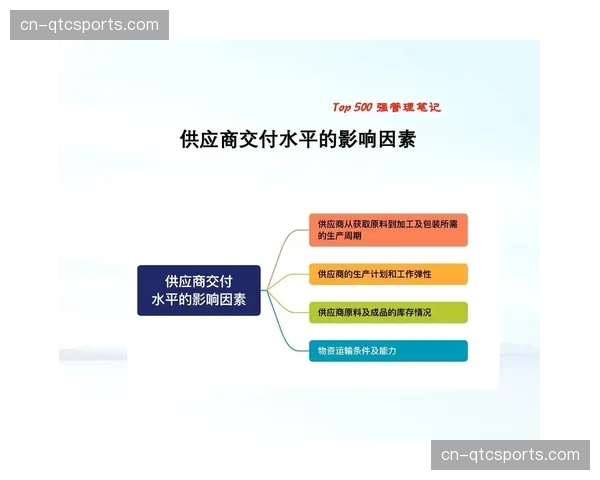 cn-qtcsports.com

Top 500 强管理笔记

供应商交付水平的影响因素

供应商交付水平的影响因素

供应商从获取原料到加工及包装所需的生产周期

供应商的生产计划和工作弹性

供应商原料及成品的库存情况

物资运输条件及能力

cn-qtcsports.com